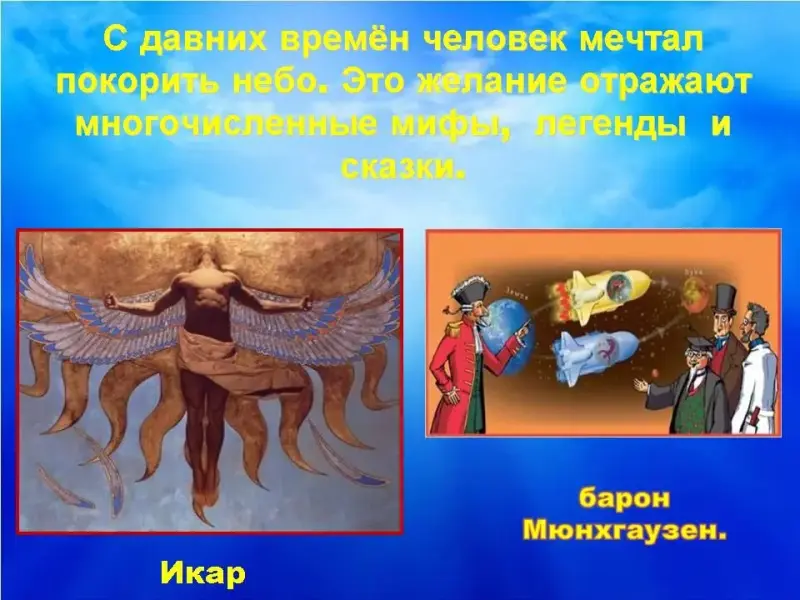 С давних времён человек мечтал покорить небо. Это желание отражают многочисленные мифы, легенды и сказки.

Земля

Луна

Икар

барон Мюнхгаузен.